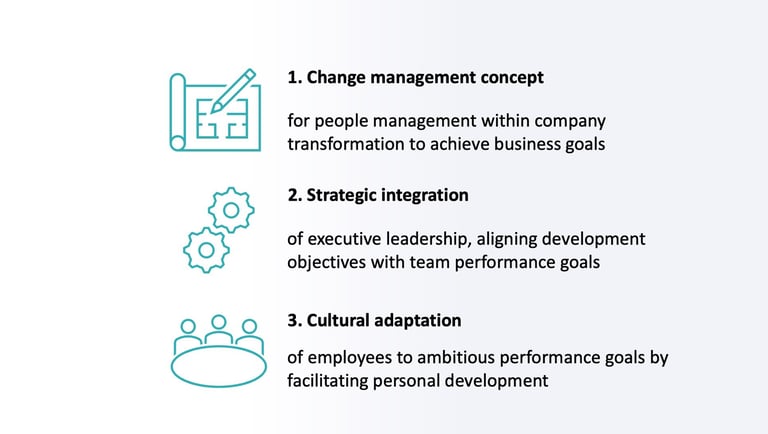 1. Change management concept

for people management within company transformation to achieve business goals

2. Strategic integration

of executive leadership, aligning development objectives with team performance goals

3. Cultural adaptation

of employees to ambitious performance goals by facilitating personal development